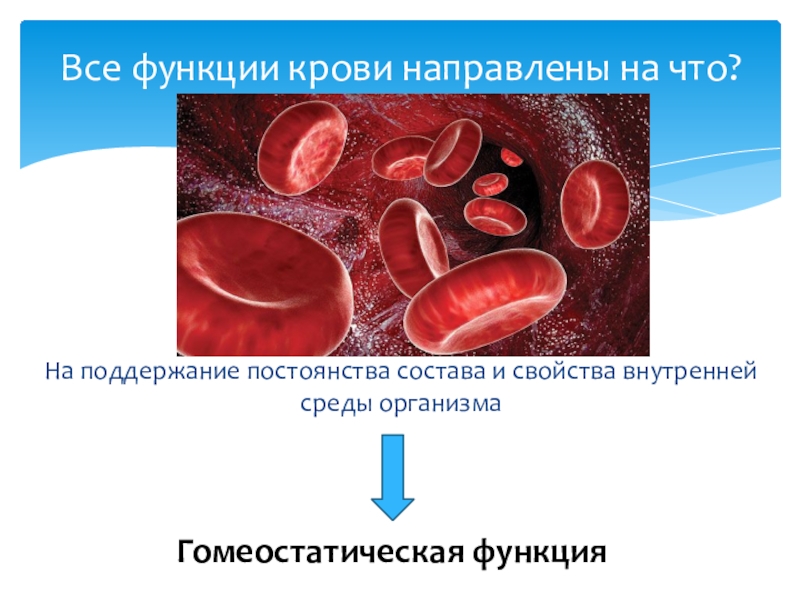 Все функции крови направлены на что?

На поддержание постоянства состава и свойства внутренней среды организма

Гомеостатическая функция